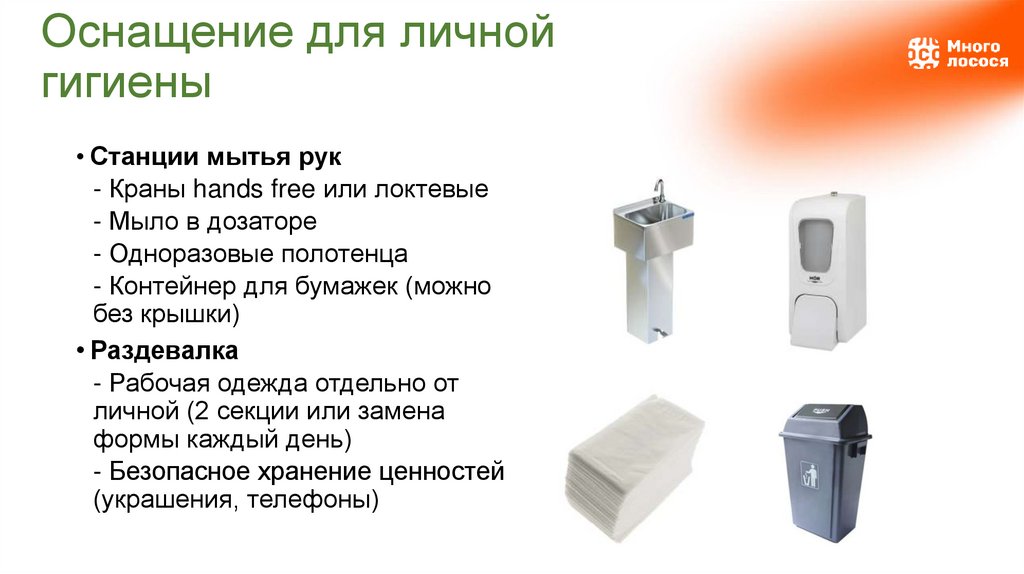 Оснащение для личной гигиены

Много лосося

• Станции мытья рук
- Краны hands free или локтевые
- Мыло в дозаторе
- Одноразовые полотенца
- Контейнер для бумажек (можно без крышки)

• Раздевалка
- Рабочая одежда отдельно от личной (2 секции или замена формы каждый день)
- Безопасное хранение ценностей (украшения, телефоны)